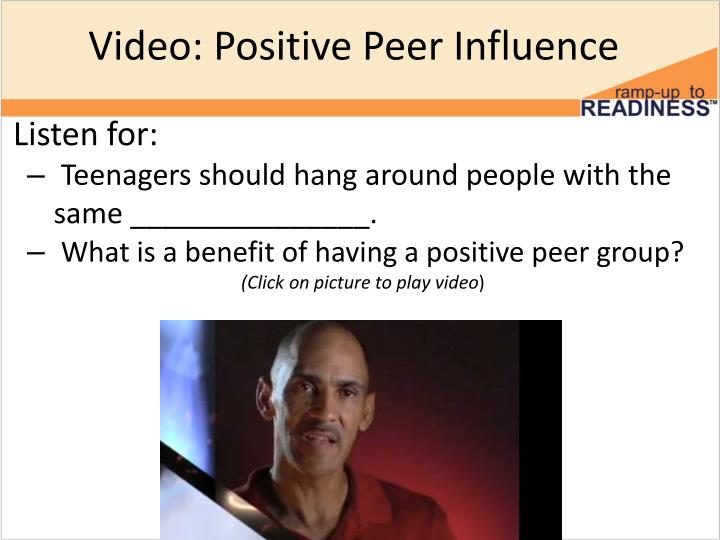 Video: Positive Peer Influence

ramp-up to READINESS™

Listen for:

– Teenagers should hang around people with the same ________________.

– What is a benefit of having a positive peer group?

(Click on picture to play video)